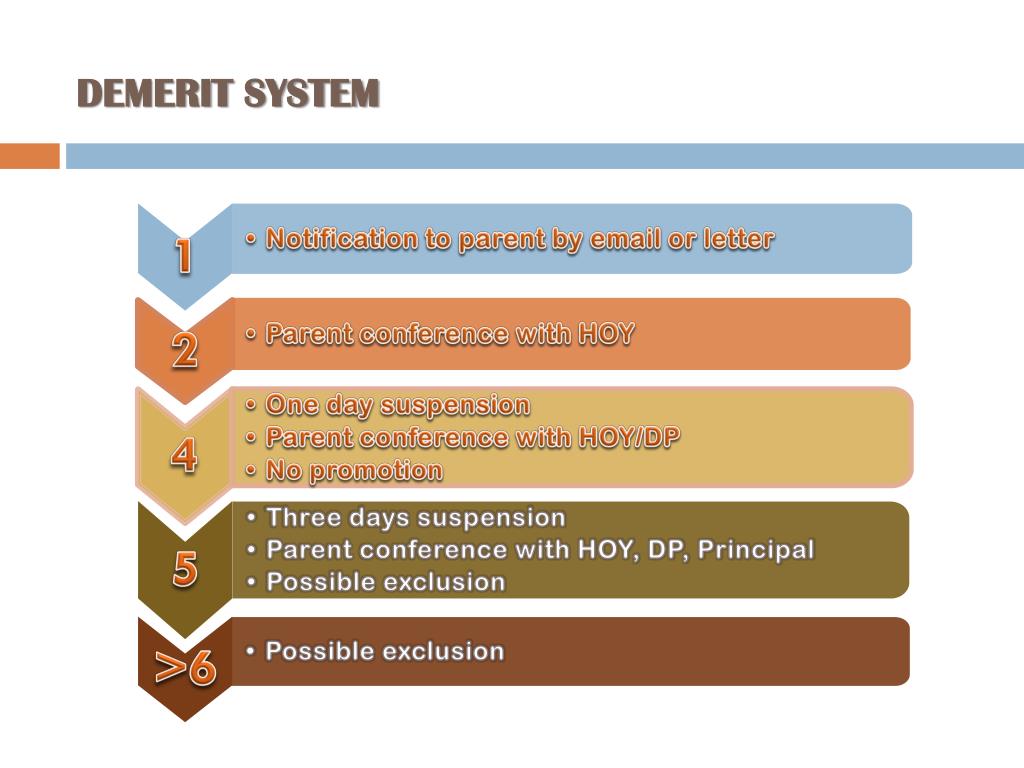 DEMERIT SYSTEM

1
• Notification to parent by email or letter

2
• Parent conference with HOY

4
• One day suspension
• Parent conference with HOY/DP
• No promotion

5
• Three days suspension
• Parent conference with HOY, DP, Principal
• Possible exclusion

>6
• Possible exclusion